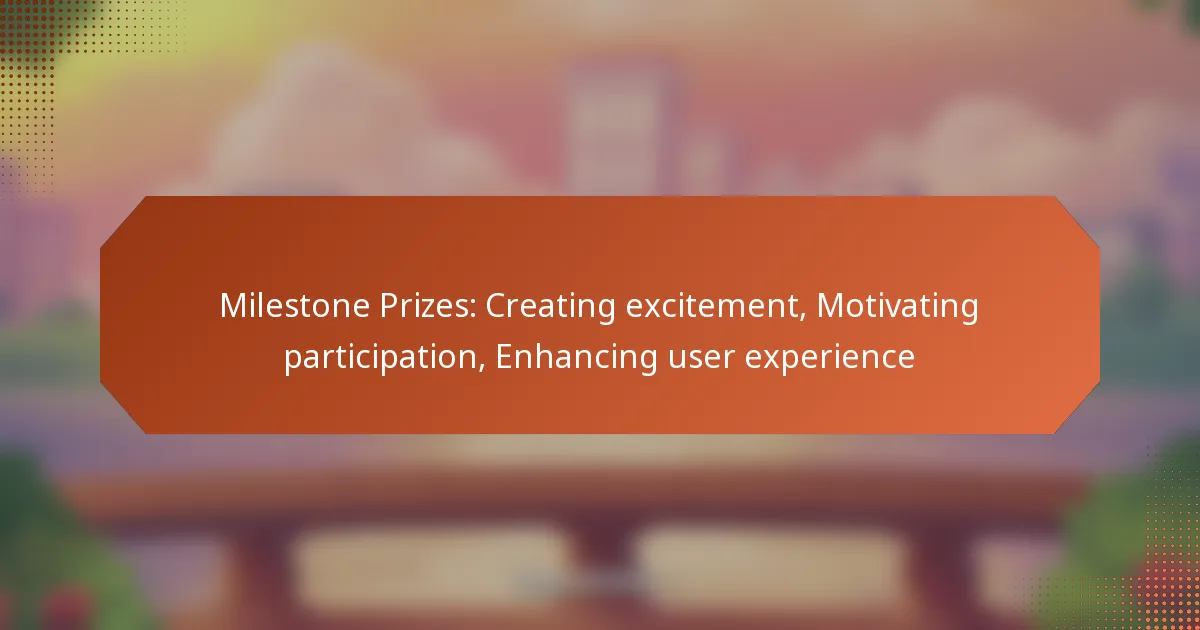 Milestone Prizes: Creating excitement, Motivating participation, Enhancing user experience